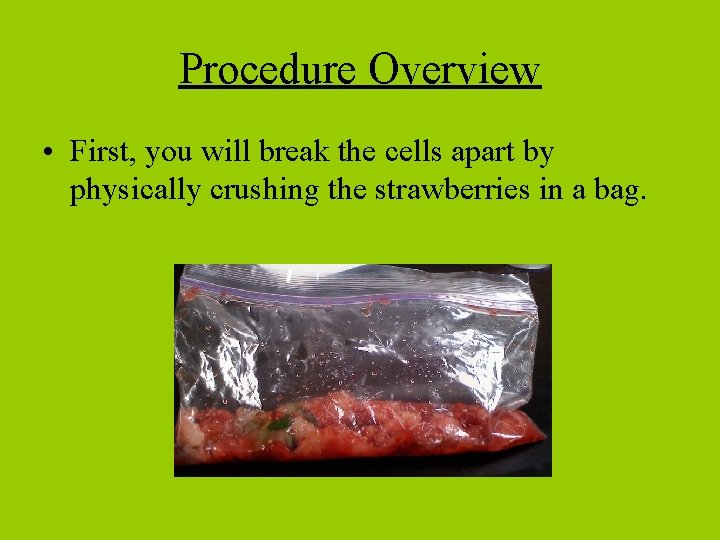 Procedure Overview

• First, you will break the cells apart by physically crushing the strawberries in a bag.